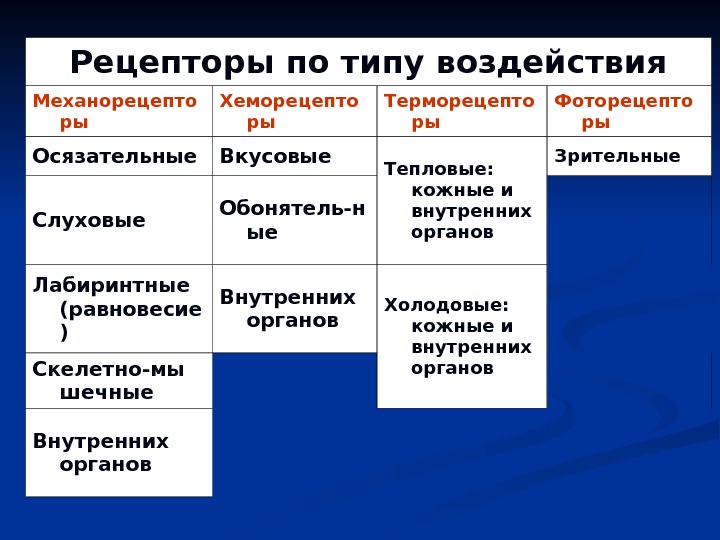 Рецепторы по типу воздействия

| Механорецепторы | Хеморецепторы | Терморецепторы | Фоторецепторы |
|---|---|---|---|
| Осязательные | Вкусовые | Тепловые: кожные и внутренних органов | Зрительные |
| Слуховые | Обонятель-ные | | |
| Лабиринтные (равновесие) | Внутренних органов | Холодовые: кожные и внутренних органов | |
| Скелетно-мышечные | | | |
| Внутренних органов | | | |